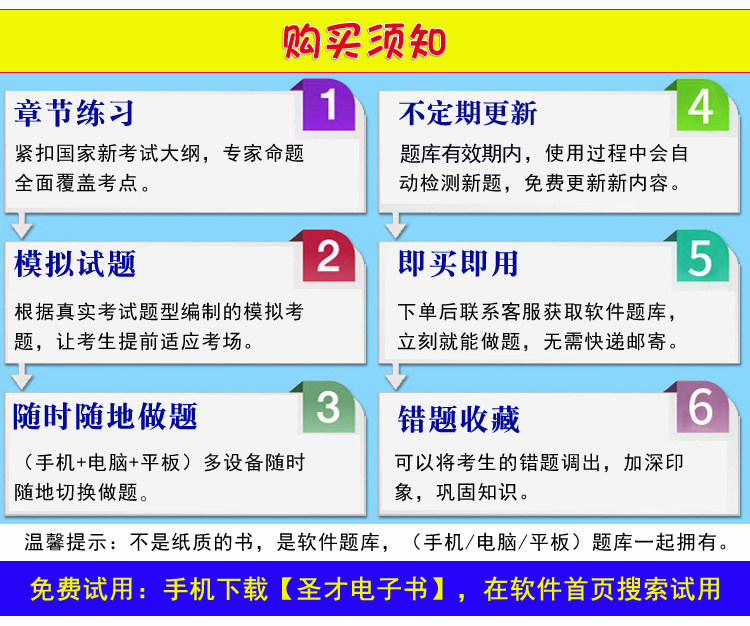 购买须知

章节练习
1
紧扣国家新考试大纲，专家命题全面覆盖考点。

模拟试题
2
根据真实考试题型编制的模拟考题，让考生提前适应考场。

随时随地做题
3
（手机+电脑+平板）多设备随时随地切换做题。

不定期更新
4
题库有效期内，使用过程中会自动检测新题，免费更新新内容。

即买即用
5
下单后联系客服获取软件题库，立刻就能做题，无需快递邮寄。

错题收藏
6
可以将考生的错题调出，加深印象，巩固知识。

温馨提示：不是纸质的书，是软件题库，（手机/电脑/平板）题库一起拥有。

免费试用：手机下载【圣才电子书】，在软件首页搜索试用